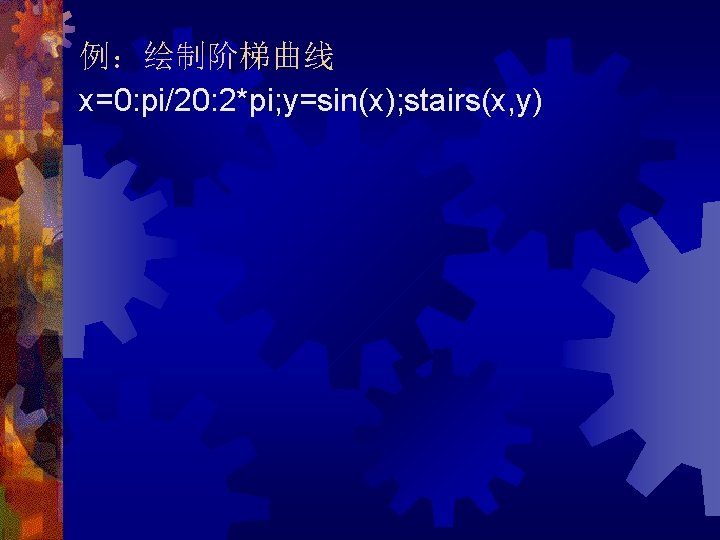 例：绘制阶梯曲线
x=0:pi/20:2*pi;y=sin(x);stairs(x,y)